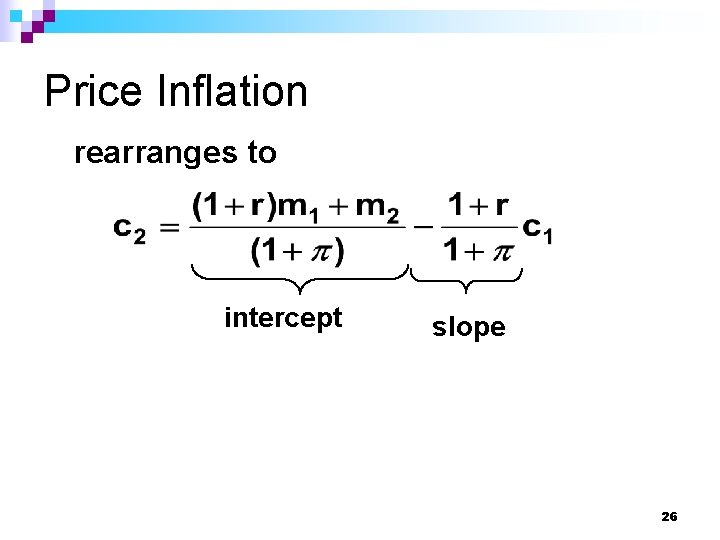 Price Inflation

rearranges to

$c_2 = \frac{(1+r)m_1 + m_2}{(1+\pi)} - \frac{1+r}{1+\pi}c_1$

intercept

slope

26